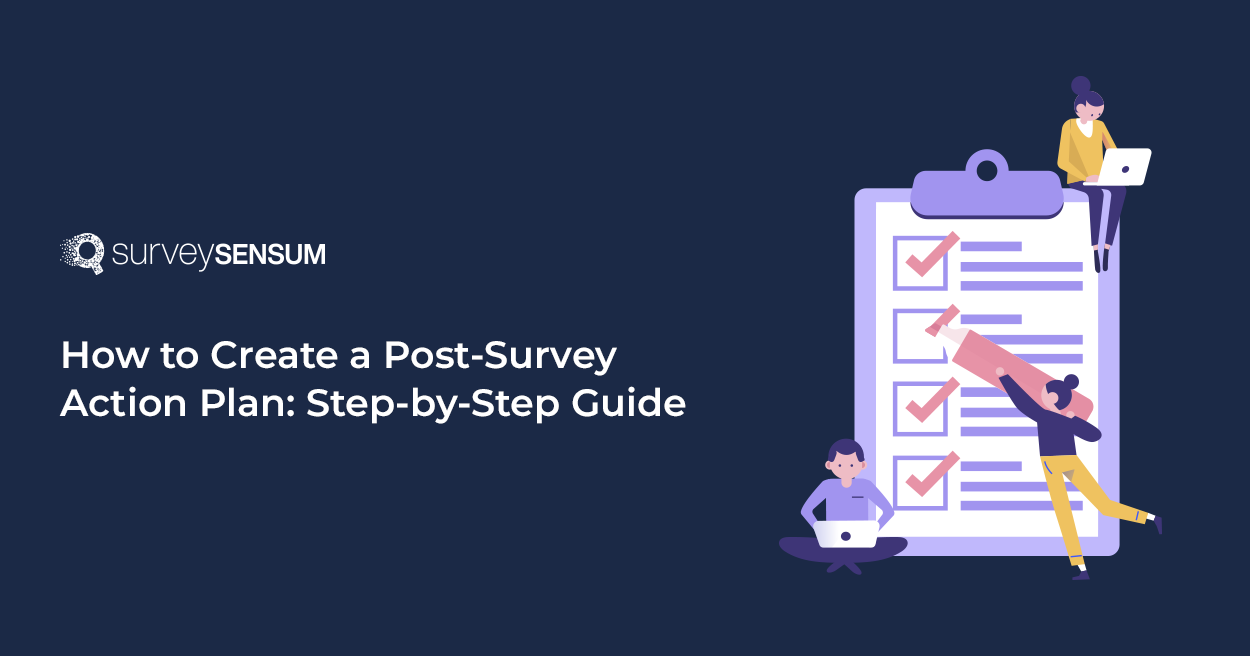 surveySENSUM

How to Create a Post-Survey Action Plan: Step-by-Step Guide